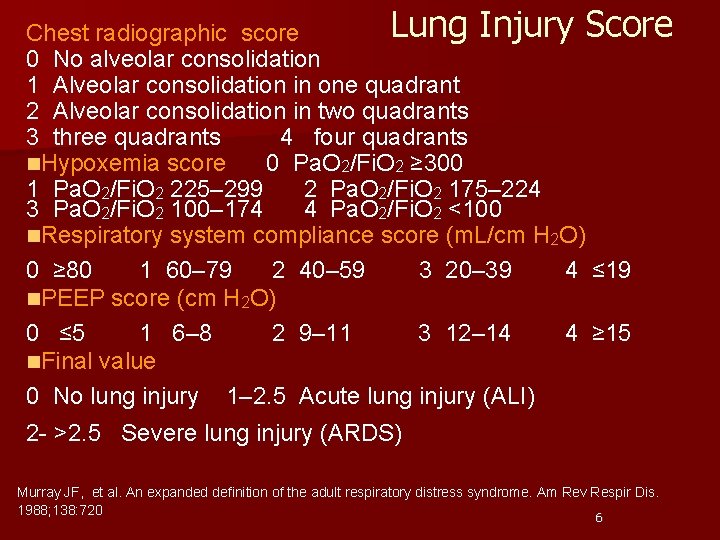 Lung Injury Score

Chest radiographic score
0 No alveolar consolidation
1 Alveolar consolidation in one quadrant
2 Alveolar consolidation in two quadrants
3 three quadrants 4 four quadrants

■Hypoxemia score 0 $PaO_2/FiO_2$ ≥300
1 $PaO_2/FiO_2$ 225–299 2 $PaO_2/FiO_2$ 175–224
3 $PaO_2/FiO_2$ 100–174 4 $PaO_2/FiO_2$ <100

■Respiratory system compliance score (mL/cm $H_2O$)
0 ≥80 1 60–79 2 40–59 3 20–39 4 ≤19

■PEEP score (cm $H_2O$)
0 ≤5 1 6–8 2 9–11 3 12–14 4 ≥15

■Final value
0 No lung injury 1–2.5 Acute lung injury (ALI)
2- >2.5 Severe lung injury (ARDS)

Murray JF, et al. An expanded definition of the adult respiratory distress syndrome. Am Rev Respir Dis. 1988;138:720

6